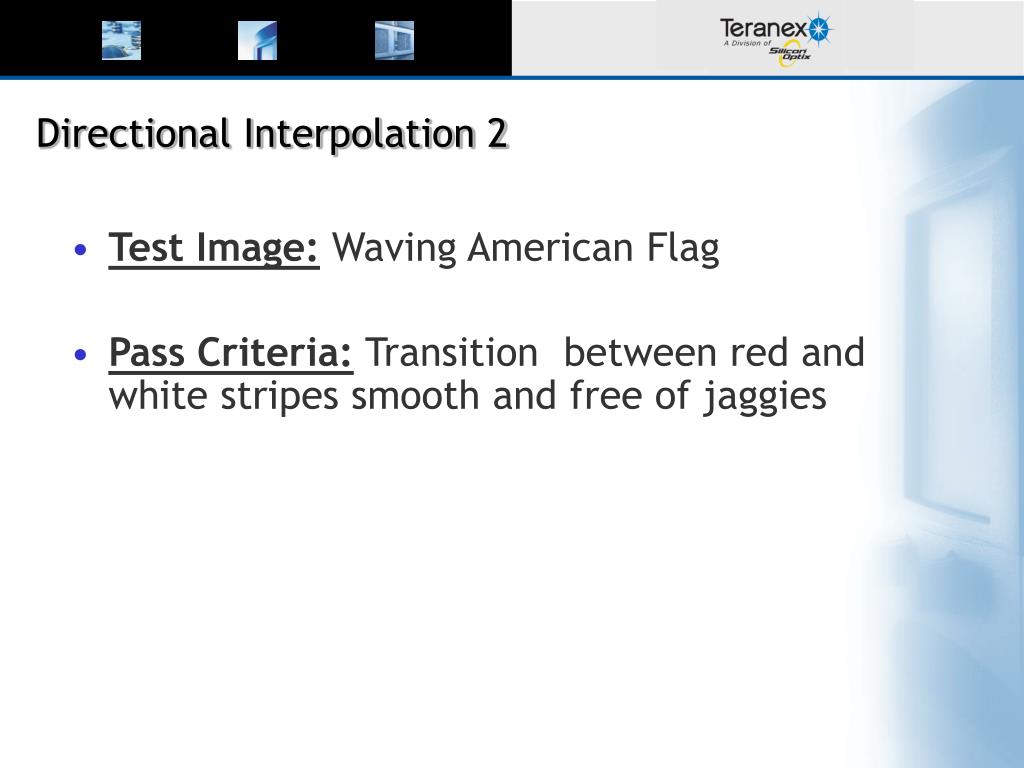 Teranex
A Division of
Silicon Optix

Directional Interpolation 2

• Test Image: Waving American Flag

• Pass Criteria: Transition between red and white stripes smooth and free of jaggies